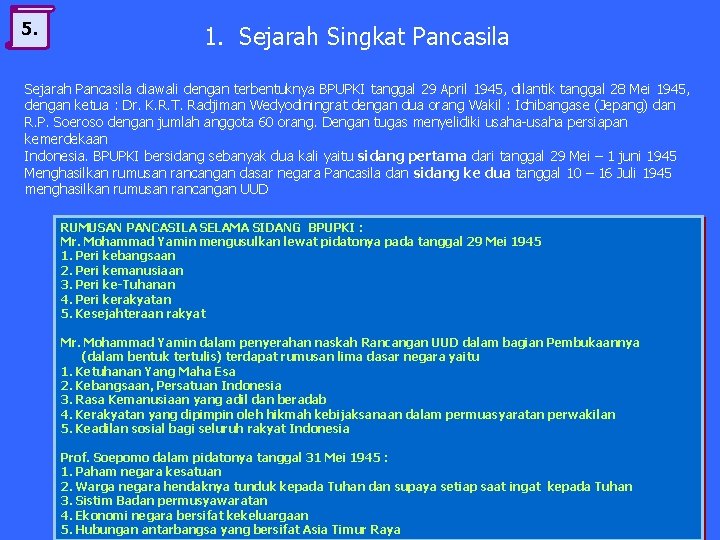 5.

1. Sejarah Singkat Pancasila

Sejarah Pancasila diawali dengan terbentuknya BPUPKI tanggal 29 April 1945, dilantik tanggal 28 Mei 1945, dengan ketua : Dr. K.R.T. Radjiman Wedyodiningrat dengan dua orang Wakil : Ichibangase (Jepang) dan R.P. Soeroso dengan jumlah anggota 60 orang. Dengan tugas menyelidiki usaha-usaha persiapan kemerdekaan
Indonesia. BPUPKI bersidang sebanyak dua kali yaitu sidang pertama dari tanggal 29 Mei – 1 juni 1945 Menghasilkan rumusan rancangan dasar negara Pancasila dan sidang ke dua tanggal 10 – 16 Juli 1945 menghasilkan rumusan rancangan UUD

RUMUSAN PANCASILA SELAMA SIDANG BPUPKI :
Mr. Mohammad Yamin mengusulkan lewat pidatonya pada tanggal 29 Mei 1945
1. Peri kebangsaan
2. Peri kemanusiaan
3. Peri ke-Tuhanan
4. Peri kerakyatan
5. Kesejahteraan rakyat

Mr. Mohammad Yamin dalam penyerahan naskah Rancangan UUD dalam bagian Pembukaannya (dalam bentuk tertulis) terdapat rumusan lima dasar negara yaitu
1. Ketuhanan Yang Maha Esa
2. Kebangsaan, Persatuan Indonesia
3. Rasa Kemanusiaan yang adil dan beradab
4. Kerakyatan yang dipimpin oleh hikmah kebijaksanaan dalam permuasyaratan perwakilan
5. Keadilan sosial bagi seluruh rakyat Indonesia

Prof. Soepomo dalam pidatonya tanggal 31 Mei 1945 :
1. Paham negara kesatuan
2. Warga negara hendaknya tunduk kepada Tuhan dan supaya setiap saat ingat kepada Tuhan
3. Sistim Badan permusyawaratan
4. Ekonomi negara bersifat kekeluargaan
5. Hubungan antarbangsa yang bersifat Asia Timur Raya